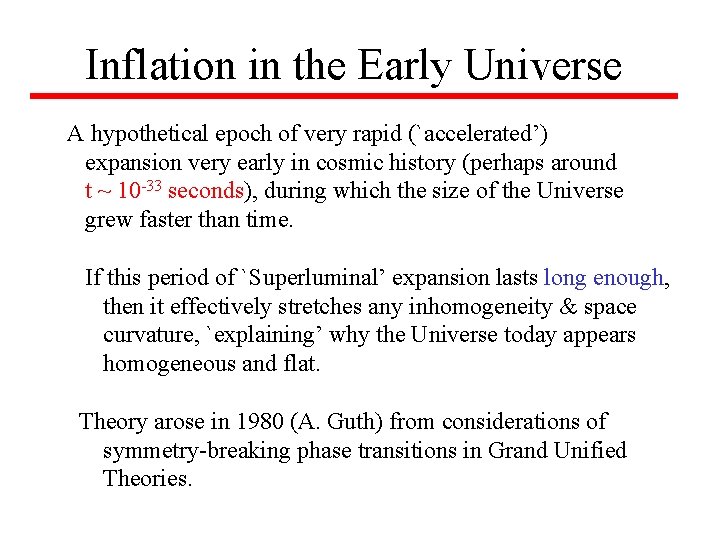 Inflation in the Early Universe

A hypothetical epoch of very rapid (`accelerated') expansion very early in cosmic history (perhaps around $t \sim 10^{-33}$ seconds), during which the size of the Universe grew faster than time.

If this period of `Superluminal' expansion lasts long enough, then it effectively stretches any inhomogeneity & space curvature, `explaining' why the Universe today appears homogeneous and flat.

Theory arose in 1980 (A. Guth) from considerations of symmetry-breaking phase transitions in Grand Unified Theories.